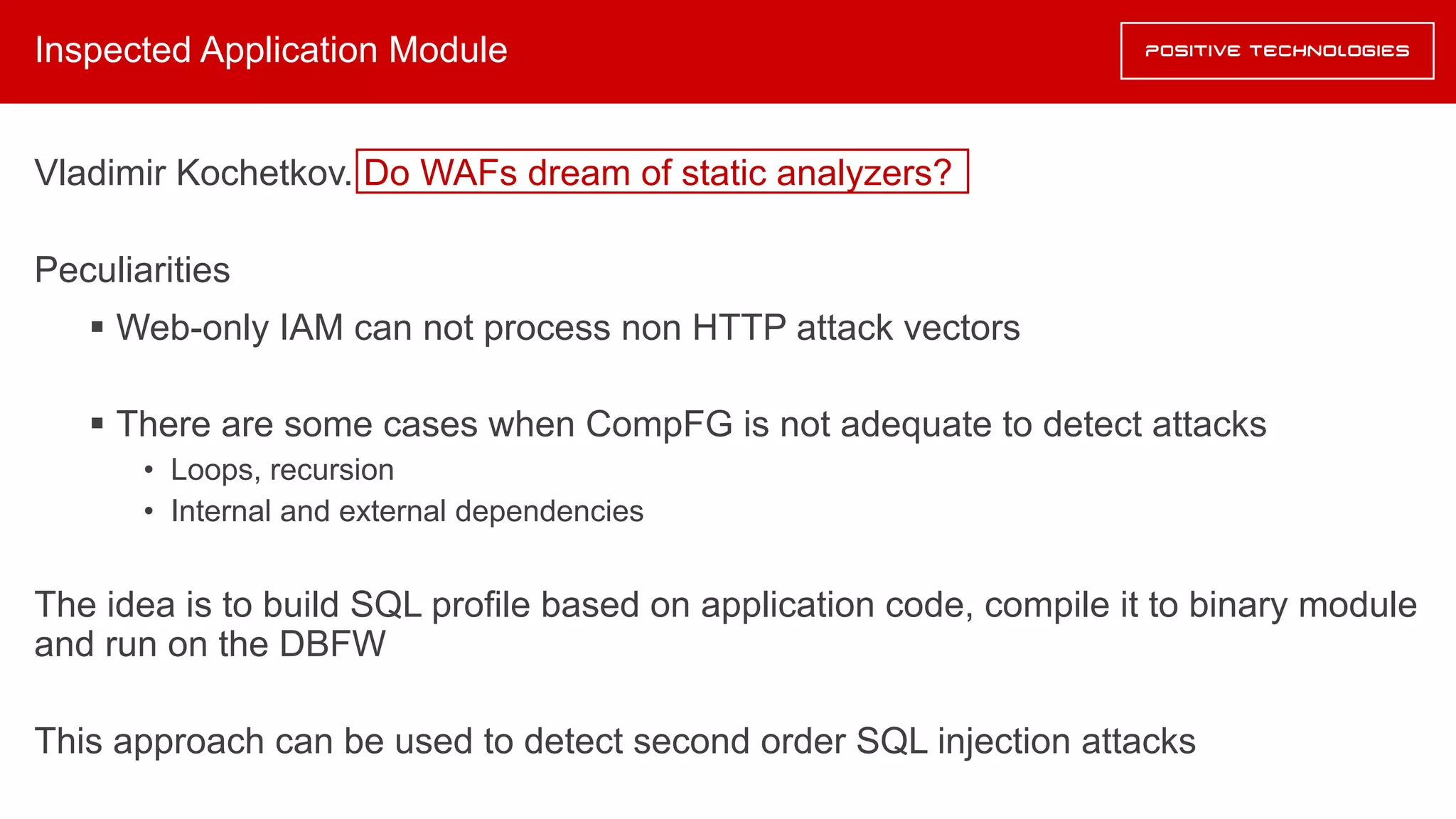 Inspected Application Module

POSITIVE TECHNOLOGIES

Vladimir Kochetkov. Do WAFs dream of static analyzers?

Peculiarities

▪ Web-only IAM can not process non HTTP attack vectors

▪ There are some cases when CompFG is not adequate to detect attacks
• Loops, recursion
• Internal and external dependencies

The idea is to build SQL profile based on application code, compile it to binary module and run on the DBFW

This approach can be used to detect second order SQL injection attacks